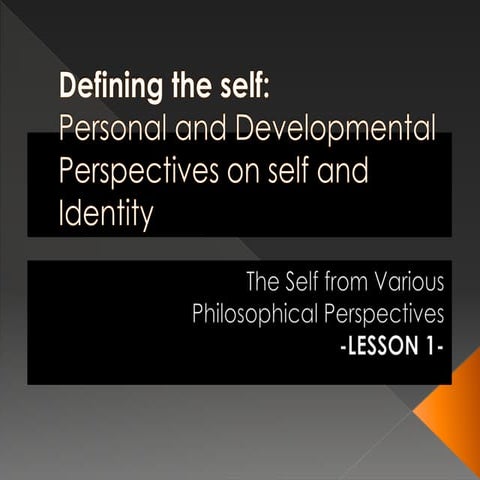 Defining the self:
Personal and Developmental Perspectives on self and Identity

The Self from Various Philosophical Perspectives
-LESSON 1-